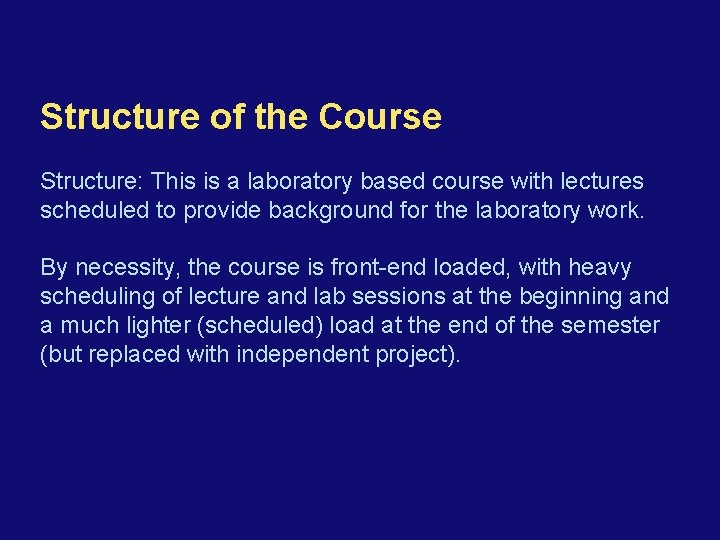 Structure of the Course

Structure: This is a laboratory based course with lectures scheduled to provide background for the laboratory work.

By necessity, the course is front-end loaded, with heavy scheduling of lecture and lab sessions at the beginning and a much lighter (scheduled) load at the end of the semester (but replaced with independent project).